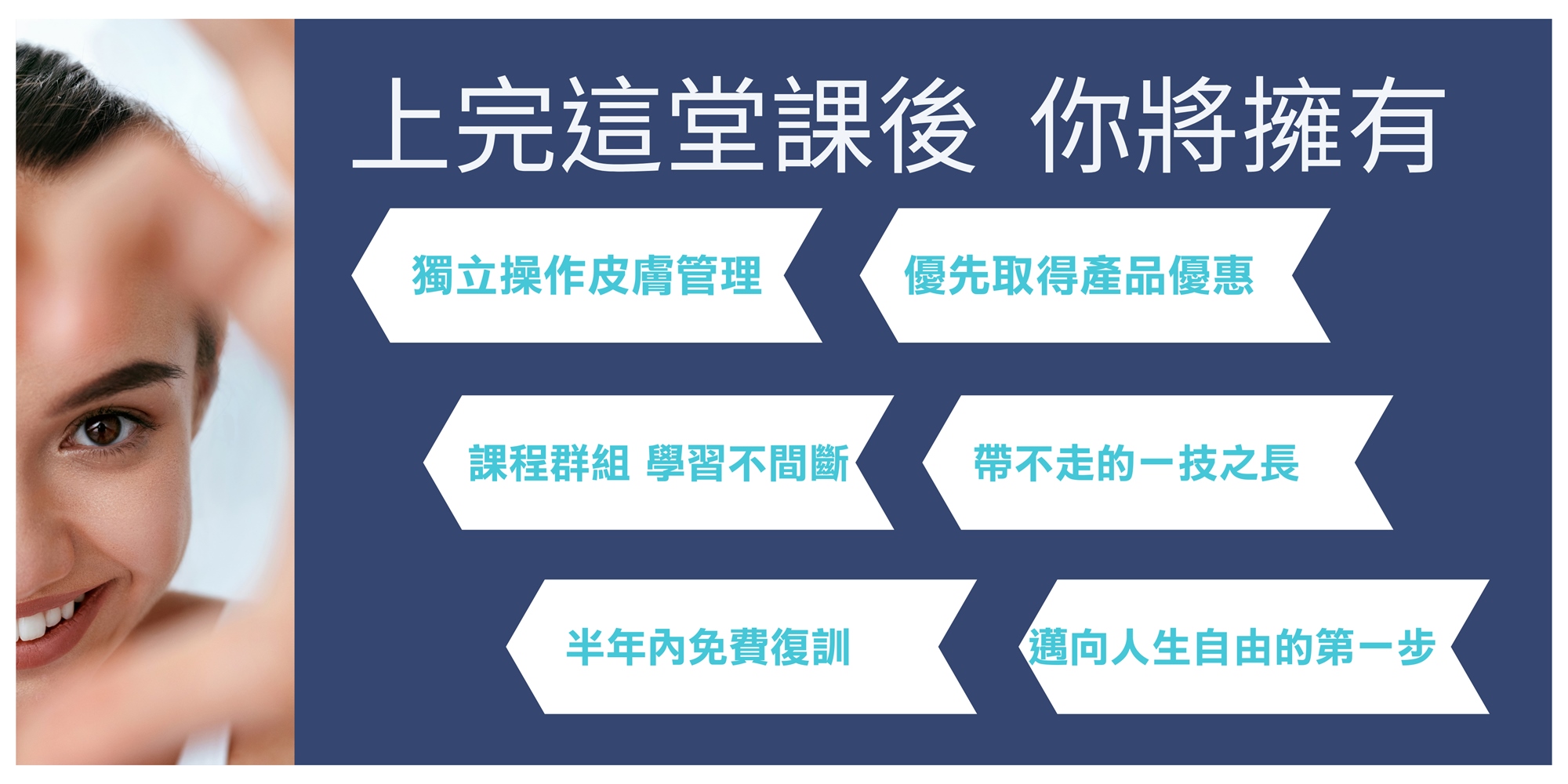 上完這堂課後 你將擁有

獨立操作皮膚管理

優先取得產品優惠

課程群組 學習不間斷

帶不走的一技之長

半年內免費復訓

邁向人生自由的第一步